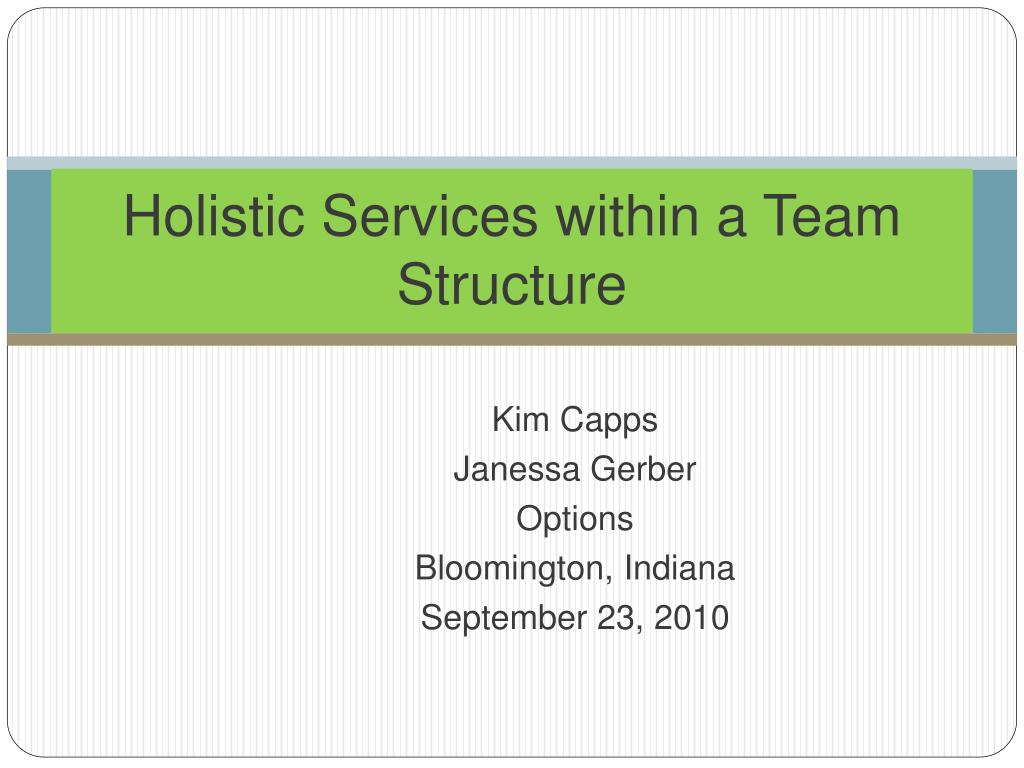 Holistic Services within a Team Structure

Kim Capps
Janessa Gerber
Options
Bloomington, Indiana
September 23, 2010